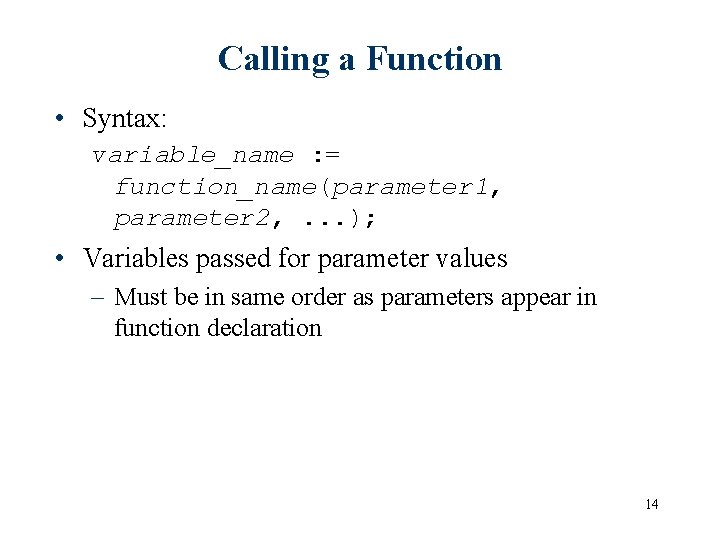 Calling a Function

• Syntax:
variable_name := function_name(parameter1, parameter2, ...);

• Variables passed for parameter values
– Must be in same order as parameters appear in function declaration

14